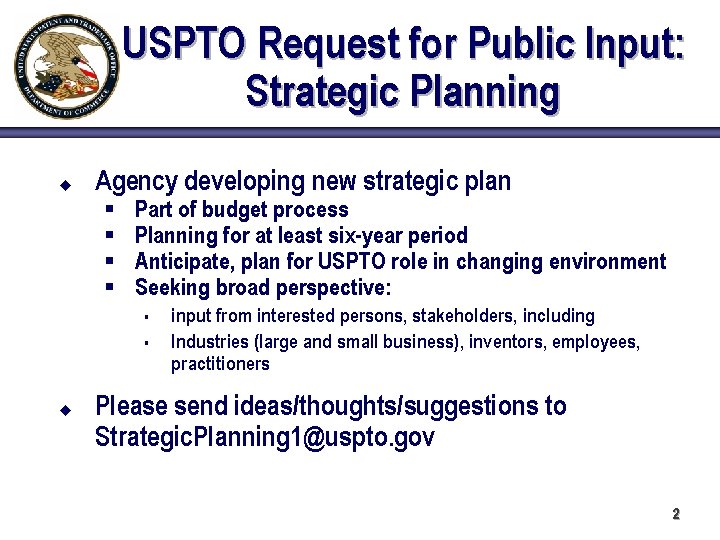 UNITED STATES PATENT AND TRADEMARK OFFICE
DEPARTMENT OF COMMERCE

USPTO Request for Public Input: Strategic Planning

- Agency developing new strategic plan
  - Part of budget process
  - Planning for at least six-year period
  - Anticipate, plan for USPTO role in changing environment
  - Seeking broad perspective:
    - input from interested persons, stakeholders, including
    - Industries (large and small business), inventors, employees, practitioners

- Please send ideas/thoughts/suggestions to StrategicPlanning1@uspto.gov

2